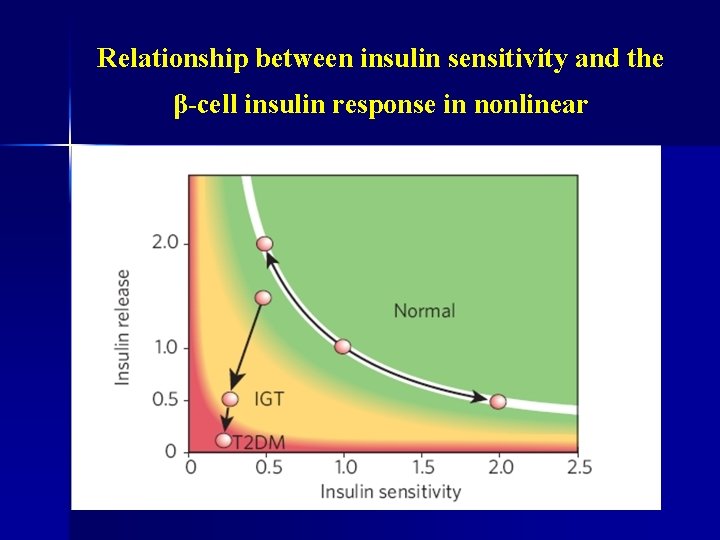 Relationship between insulin sensitivity and the β-cell insulin response in nonlinear

Insulin release

2.0
1.0
0.5
0

Normal
IGT
T2DM

0 0.5 1.0 1.5 2.0 2.5

Insulin sensitivity